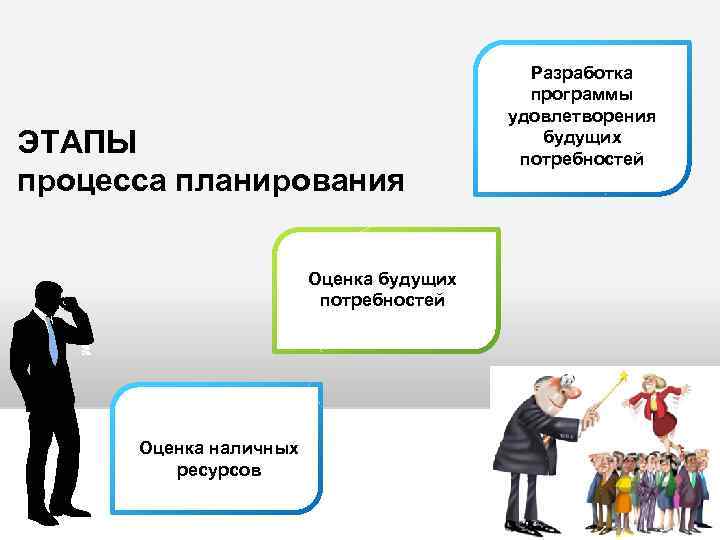 ЭТАПЫ
процесса планирования

Разработка программы удовлетворения будущих потребностей

Оценка будущих потребностей

Оценка наличных ресурсов